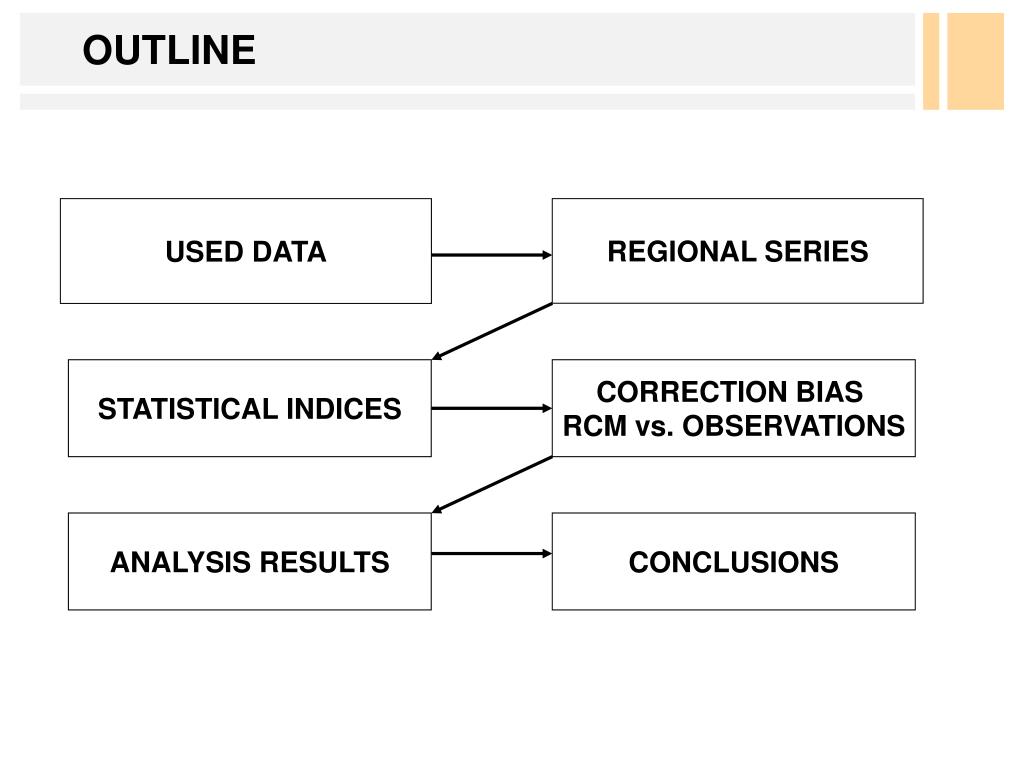 OUTLINE

USED DATA

REGIONAL SERIES

STATISTICAL INDICES

CORRECTION BIAS
RCM vs. OBSERVATIONS

ANALYSIS RESULTS

CONCLUSIONS